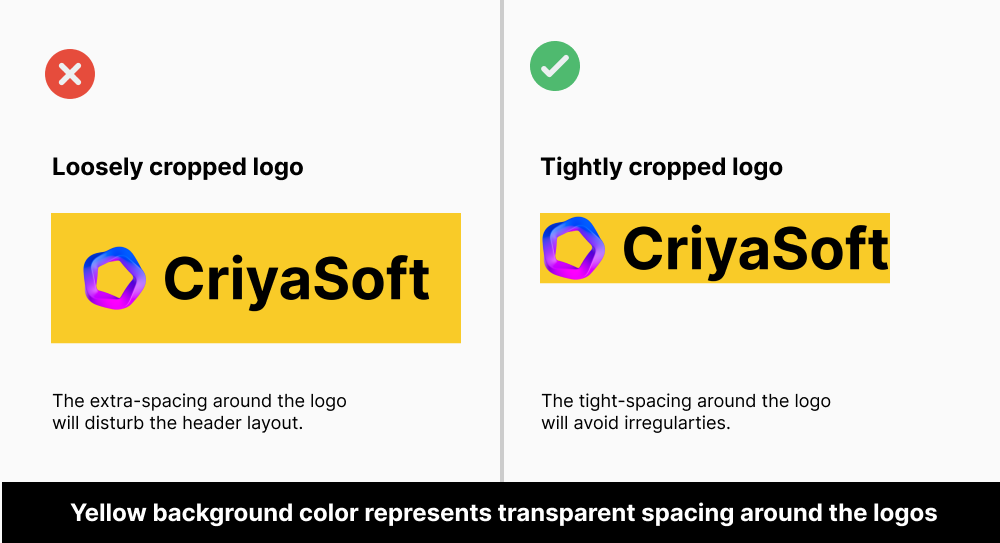 Loosely cropped logo

CriyaSoft

The extra-spacing around the logo will disturb the header layout.

Tightly cropped logo

CriyaSoft

The tight-spacing around the logo will avoid irregularties.

Yellow background color represents transparent spacing around the logos